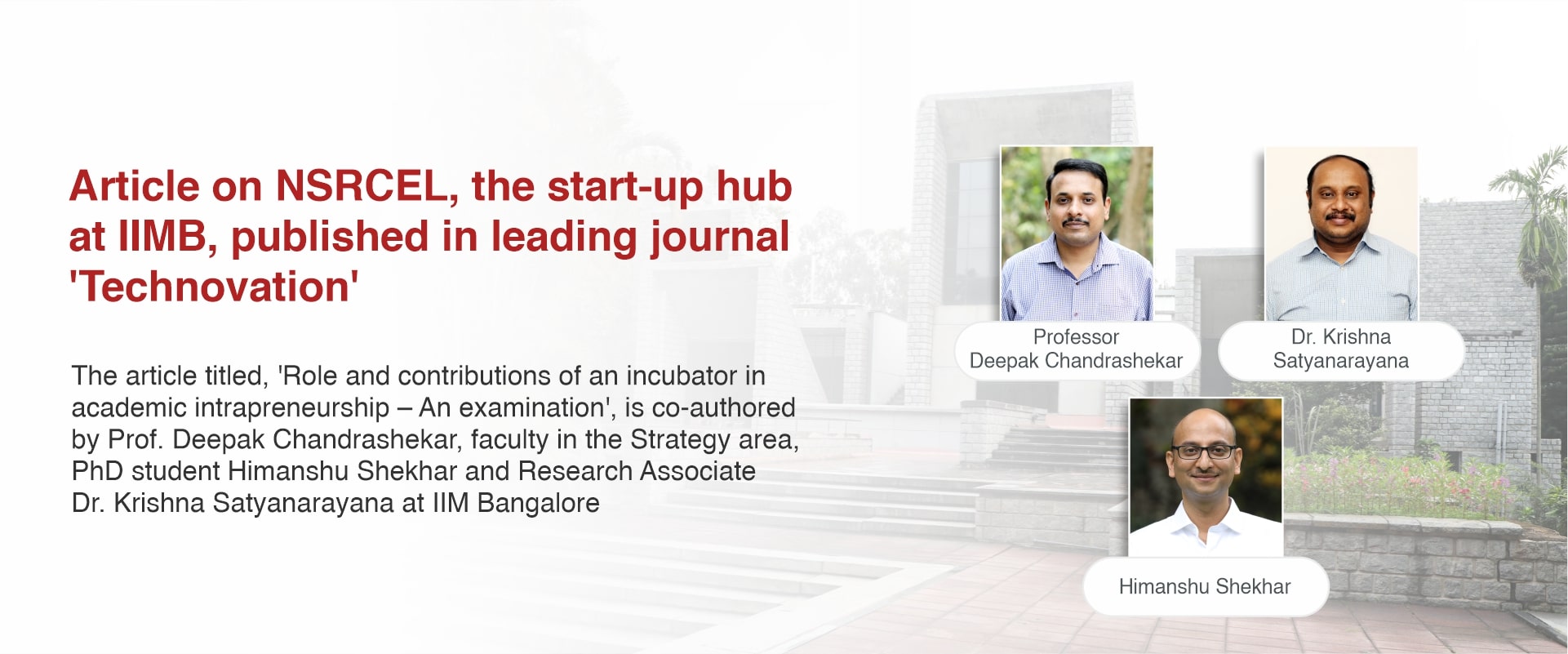 Article on NSRCEL, the start-up hub at IIMB, published in leading journal 'Technovation'

The article titled, 'Role and contributions of an incubator in academic intrapreneurship – An examination', is co-authored by Prof. Deepak Chandrashekar, faculty in the Strategy area, PhD student Himanshu Shekhar and Research Associate Dr. Krishna Satyanarayana at IIM Bangalore

Professor
Deepak Chandrashekar

Dr. Krishna
Satyanarayana

Himanshu Shekhar